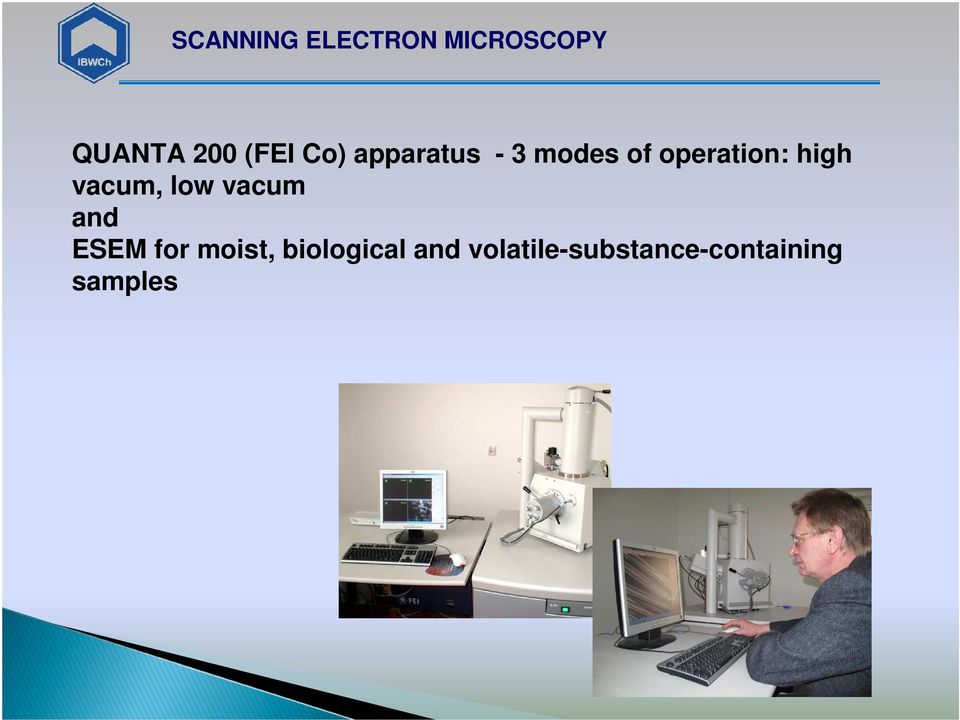 IBWCh

SCANNING ELECTRON MICROSCOPY

QUANTA 200 (FEI Co) apparatus - 3 modes of operation: high vacum, low vacum
and
ESEM for moist, biological and volatile-substance-containing samples

FEI